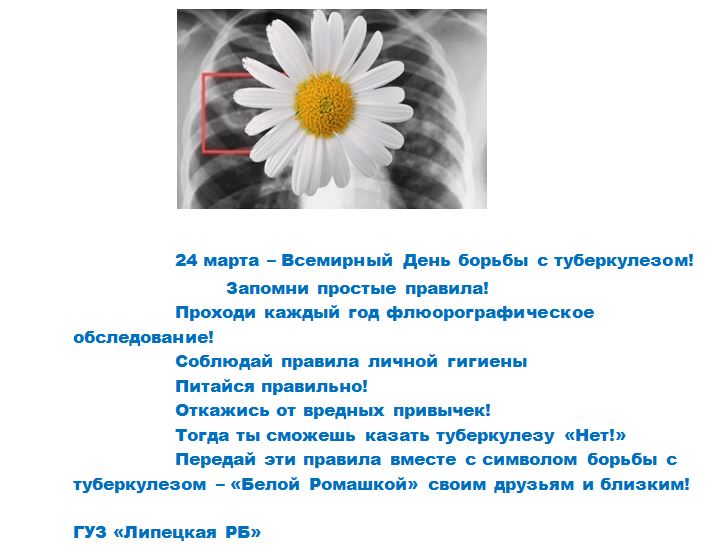 24 марта – Всемирный День борьбы с туберкулезом!

Запомни простые правила!

Проходи каждый год флюорографическое обследование!

Соблюдай правила личной гигиены

Питайся правильно!

Откажись от вредных привычек!

Тогда ты сможешь казать туберкулезу «Нет!»

Передай эти правила вместе с символом борьбы с туберкулезом – «Белой Ромашкой» своим друзьям и близким!

ГУЗ «Липецкая РБ»